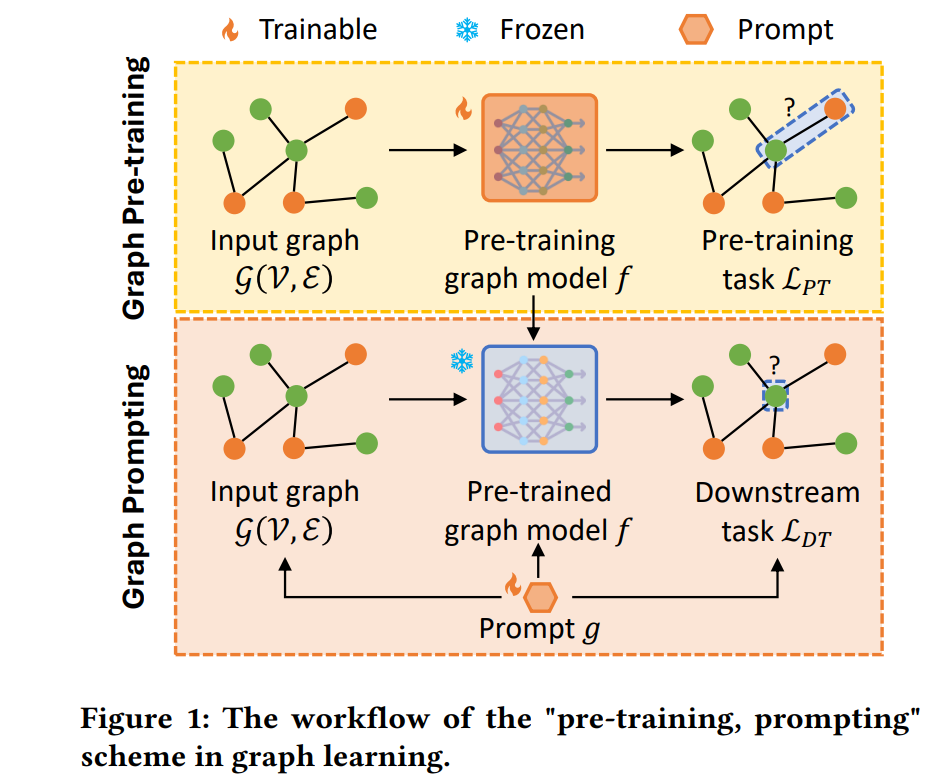 Trainable Frozen Prompt

Graph Pre-training

Input graph $\mathcal{G}(\mathcal{V}, \mathcal{E})$

Pre-training graph model $f$

?

Pre-training task $\mathcal{L}_{PT}$

Graph Prompting

Input graph $\mathcal{G}(\mathcal{V}, \mathcal{E})$

Pre-trained graph model $f$

?

Downstream task $\mathcal{L}_{DT}$

Prompt $g$

Figure 1: The workflow of the "pre-training, prompting" scheme in graph learning.